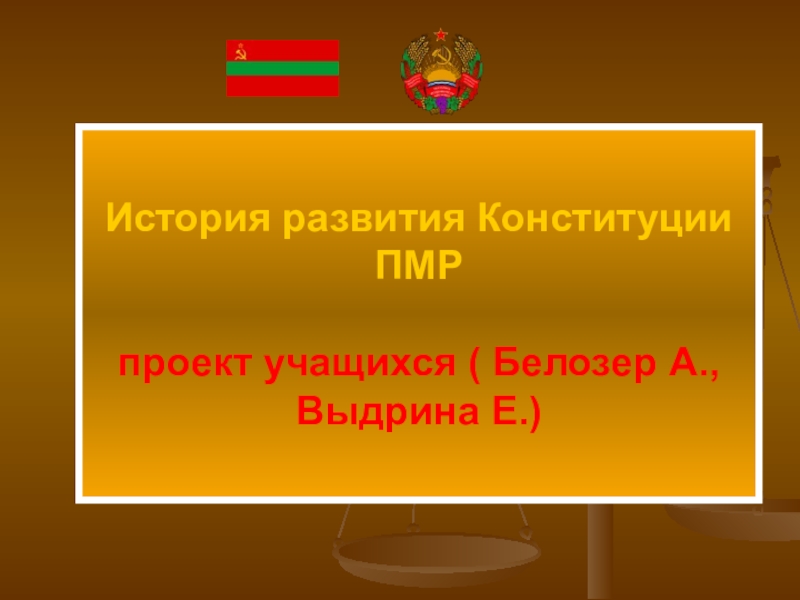 История развития Конституции ПМР

проект учащихся ( Белозер А., Выдрина Е.)